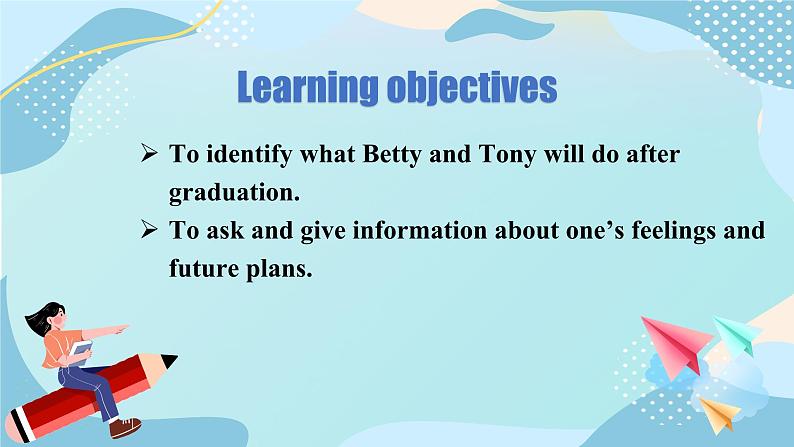 Learning objectives

➢ To identify what Betty and Tony will do after graduation.

➢ To ask and give information about one’s feelings and future plans.